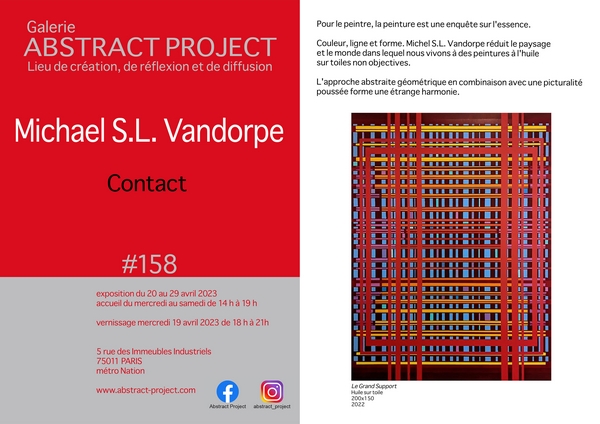 Galerie
ABSTRACT PROJECT
Lieu de création, de réflexion et de diffusion

Michael S.L. Vandorpe

Contact

#158

exposition du 20 au 29 avril 2023
accueil du mercredi au samedi de 14 h à 19 h

vernissage mercredi 19 avril 2023 de 18 h à 21h

5 rue des Immeubles Industriels
75011 PARIS
métro Nation

www.abstract-project.com

Abstract Project

abstract_project

Pour le peintre, la peinture est une enquête sur l'essence.

Couleur, ligne et forme. Michel S.L. Vandorpe réduit le paysage et le monde dans lequel nous vivons à des peintures à l'huile sur toiles non objectives.

L'approche abstraite géométrique en combinaison avec une picturalité poussée forme une étrange harmonie.

Le Grand Support
Huile sur toile
200x150
2022